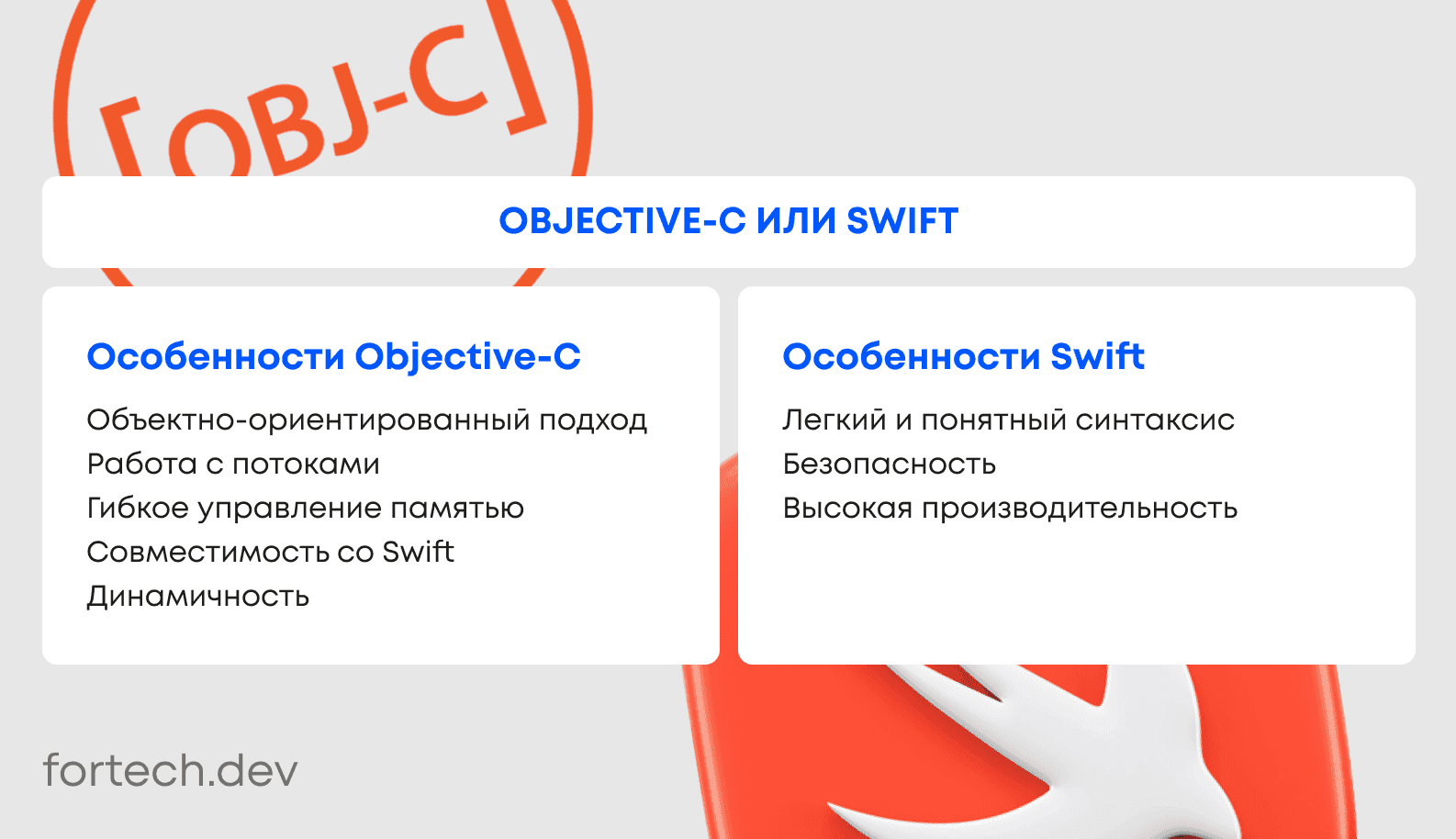 [OBJ-C]

OBJECTIVE-C ИЛИ SWIFT

Особенности Objective-C

Объектно-ориентированный подход
Работа с потоками
Гибкое управление памятью
Совместимость со Swift
Динамичность

Особенности Swift

Легкий и понятный синтаксис
Безопасность
Высокая производительность

fortech.dev